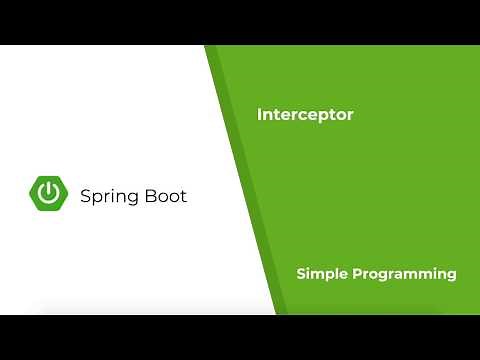 Spring Boot

Interceptor

Simple Programming